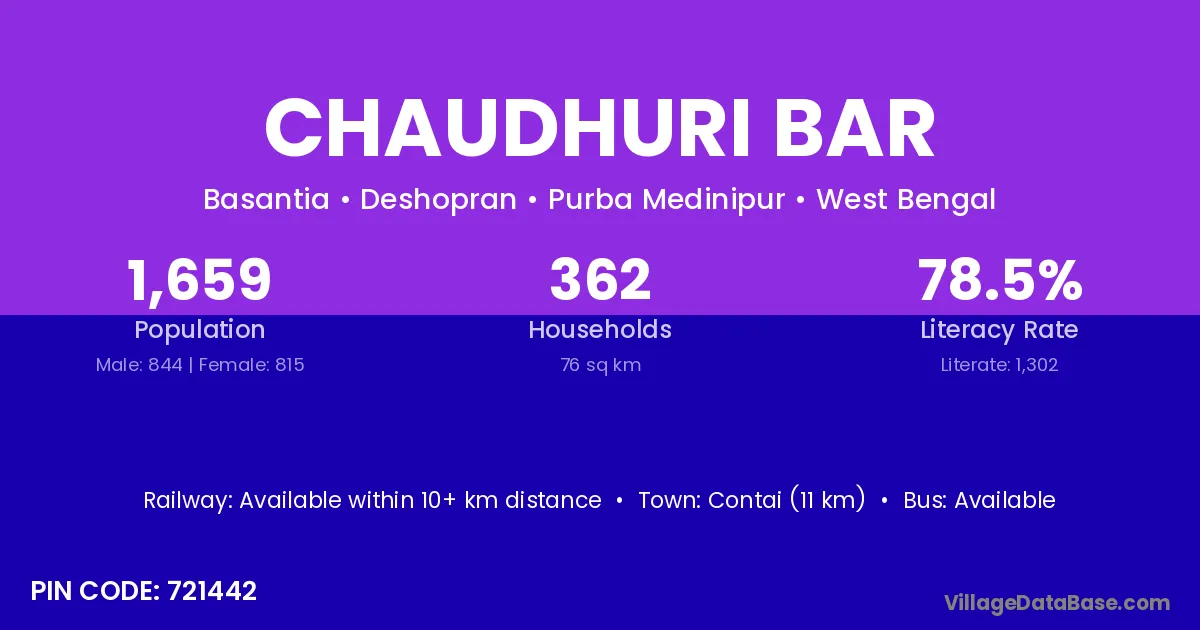 CHAUDHURI BAR

Basantia • Deshopran • Purba Medinipur • West Bengal

1,659
Population
Male: 844 | Female: 815

362
Households
76 sq km

78.5%
Literacy Rate
Literate: 1,302

Railway: Available within 10+ km distance • Town: Contai (11 km) • Bus: Available

PIN CODE: 721442

VillageDataBase.com